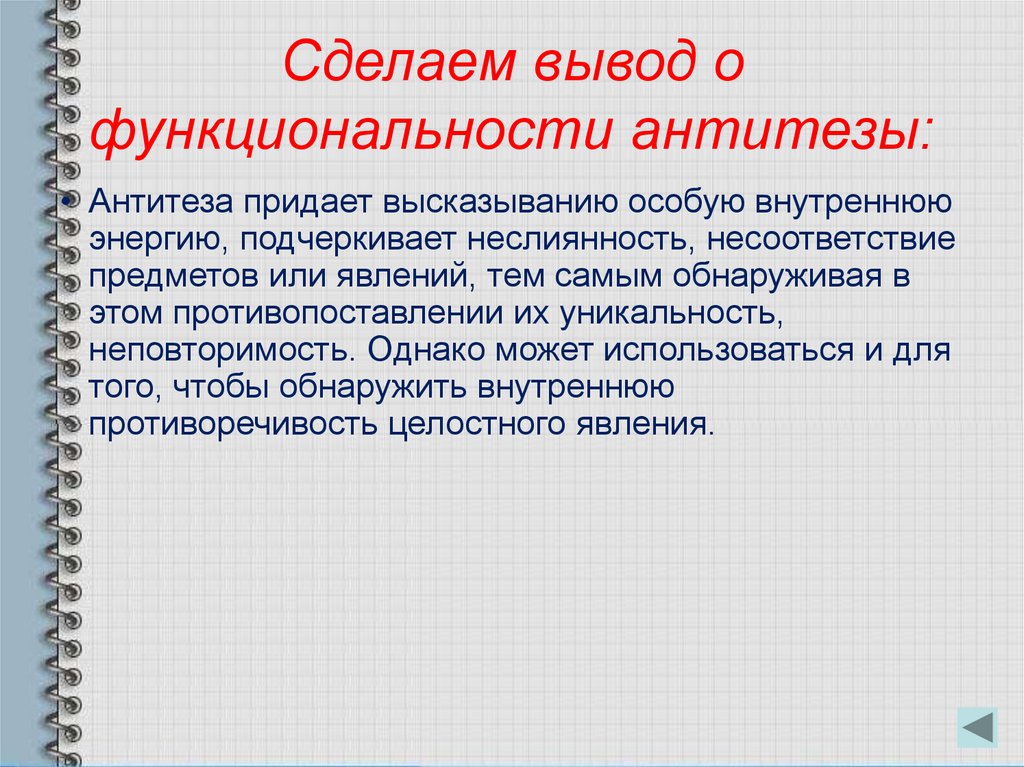 Сделаем вывод о функциональности антитезы:

• Антитеза придает высказыванию особую внутреннюю энергию, подчеркивает неслиянность, несоответствие предметов или явлений, тем самым обнаруживая в этом противопоставлении их уникальность, неповторимость. Однако может использоваться и для того, чтобы обнаружить внутреннюю противоречивость целостного явления.